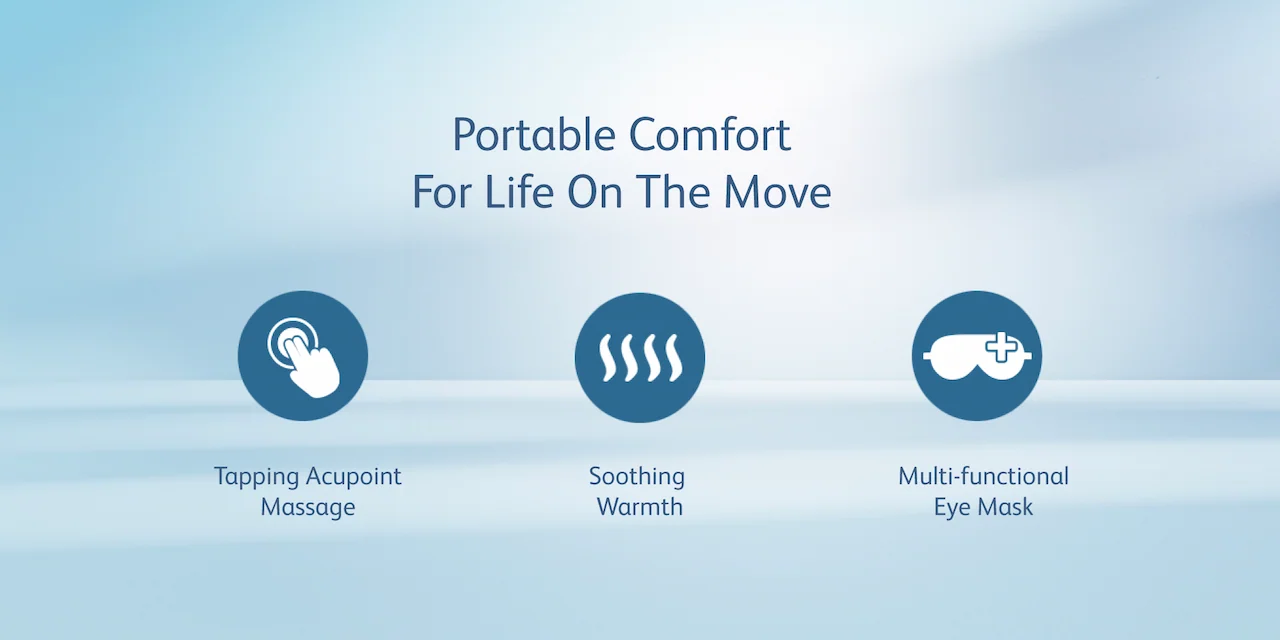 Portable Comfort
For Life On The Move

Tapping Acupoint
Massage

Soothing
Warmth

Multi-functional
Eye Mask